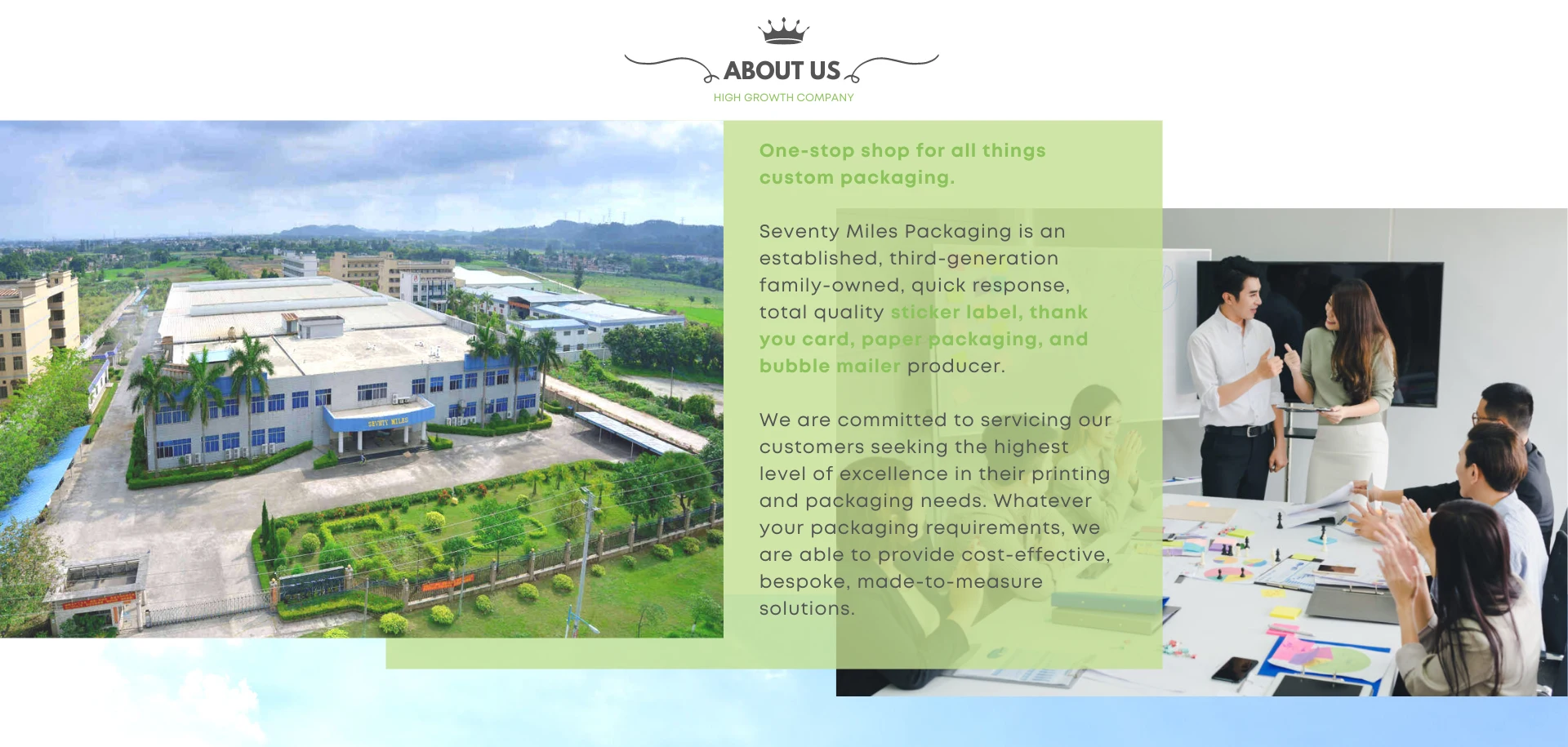 ABOUT US
HIGH GROWTH COMPANY

SEVENTY MILES

One-stop shop for all things custom packaging.

Seventy Miles Packaging is an established, third-generation family-owned, quick response, total quality sticker label, thank you card, paper packaging, and bubble mailer producer.

We are committed to servicing our customers seeking the highest level of excellence in their printing and packaging needs. Whatever your packaging requirements, we are able to provide cost-effective, bespoke, made-to-measure solutions.